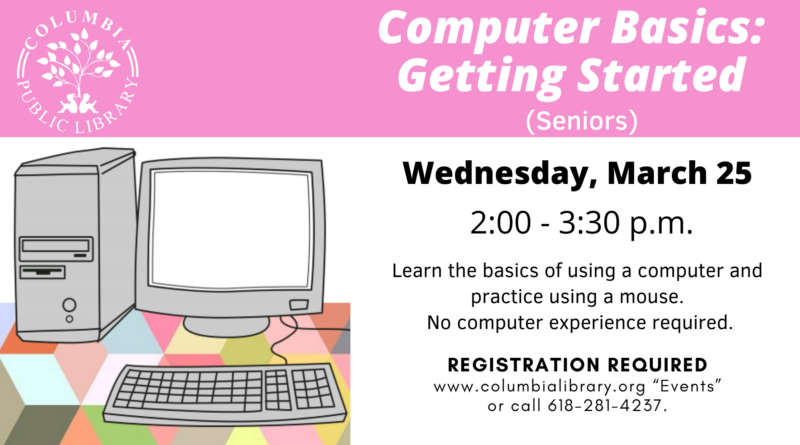 COLUMBIA PUBLIC LIBRARY

Computer Basics: Getting Started

(Seniors)

Wednesday, March 25

2:00 - 3:30 p.m.

Learn the basics of using a computer and practice using a mouse. No computer experience required.

REGISTRATION REQUIRED
www.columbialibrary.org "Events" or call 618-281-4237.